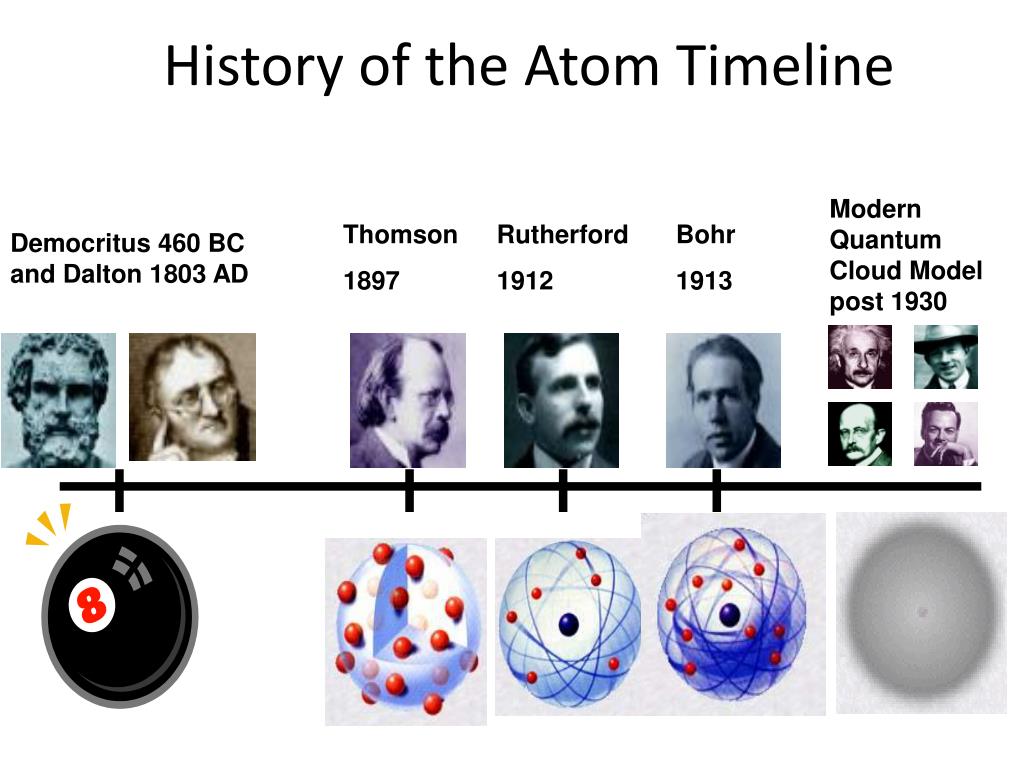 History of the Atom Timeline

Democritus 460 BC and Dalton 1803 AD

Thomson
1897

Rutherford
1912

Bohr
1913

Modern Quantum Cloud Model post 1930

8